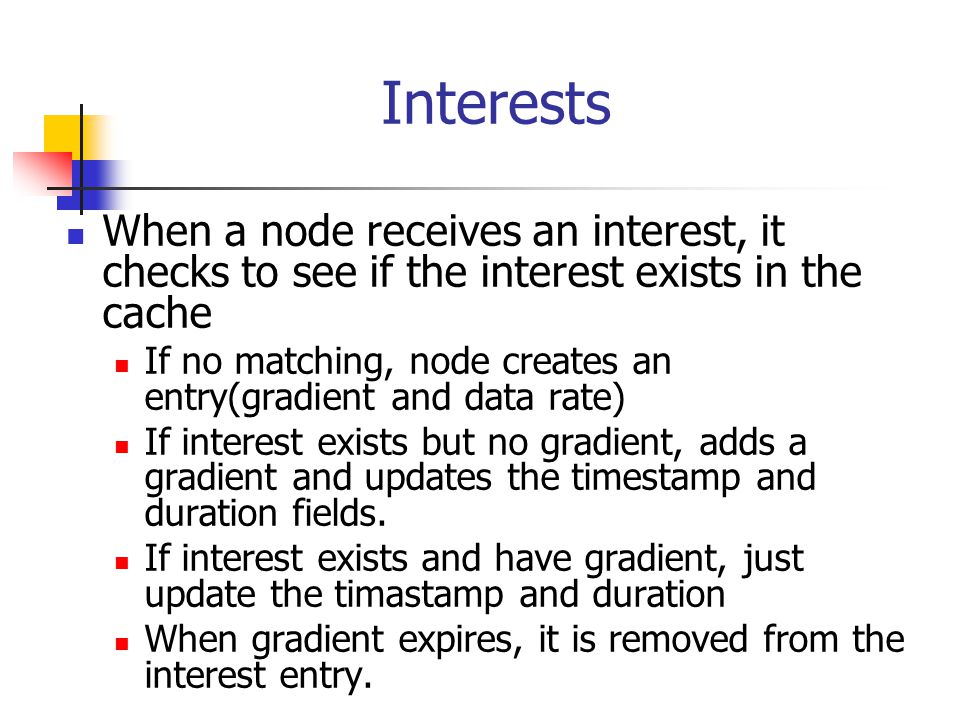 Interests

When a node receives an interest, it checks to see if the interest exists in the cache

If no matching, node creates an entry(gradient and data rate)

If interest exists but no gradient, adds a gradient and updates the timestamp and duration fields.

If interest exists and have gradient, just update the timastamp and duration

When gradient expires, it is removed from the interest entry.